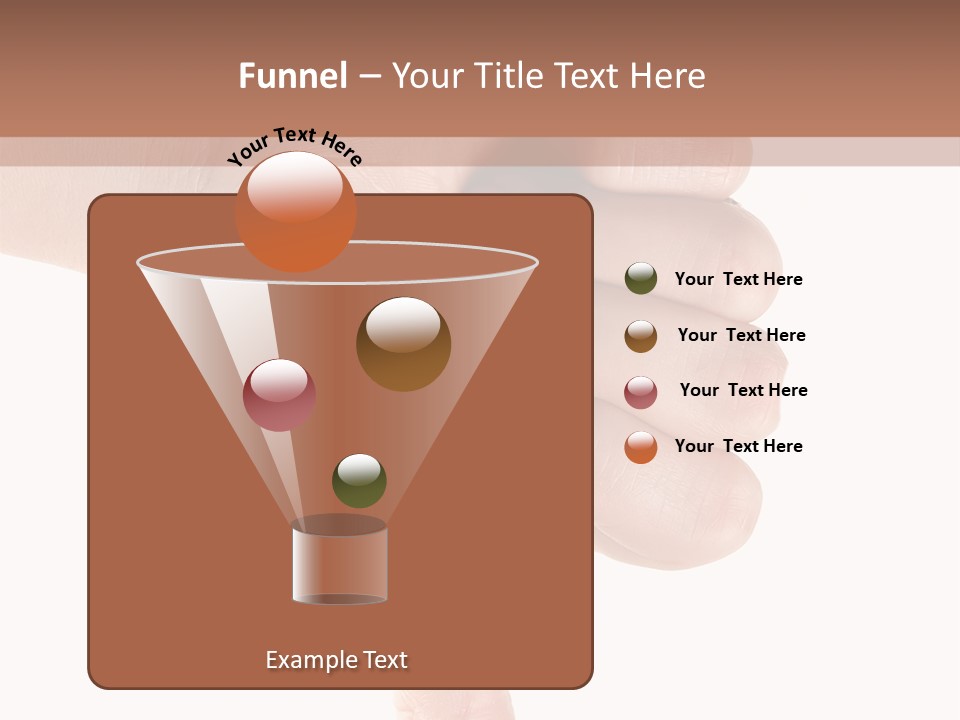 Funnel – Your Title Text Here

Your Text Here

Your Text Here

Your Text Here

Your Text Here

Your Text Here

Example Text